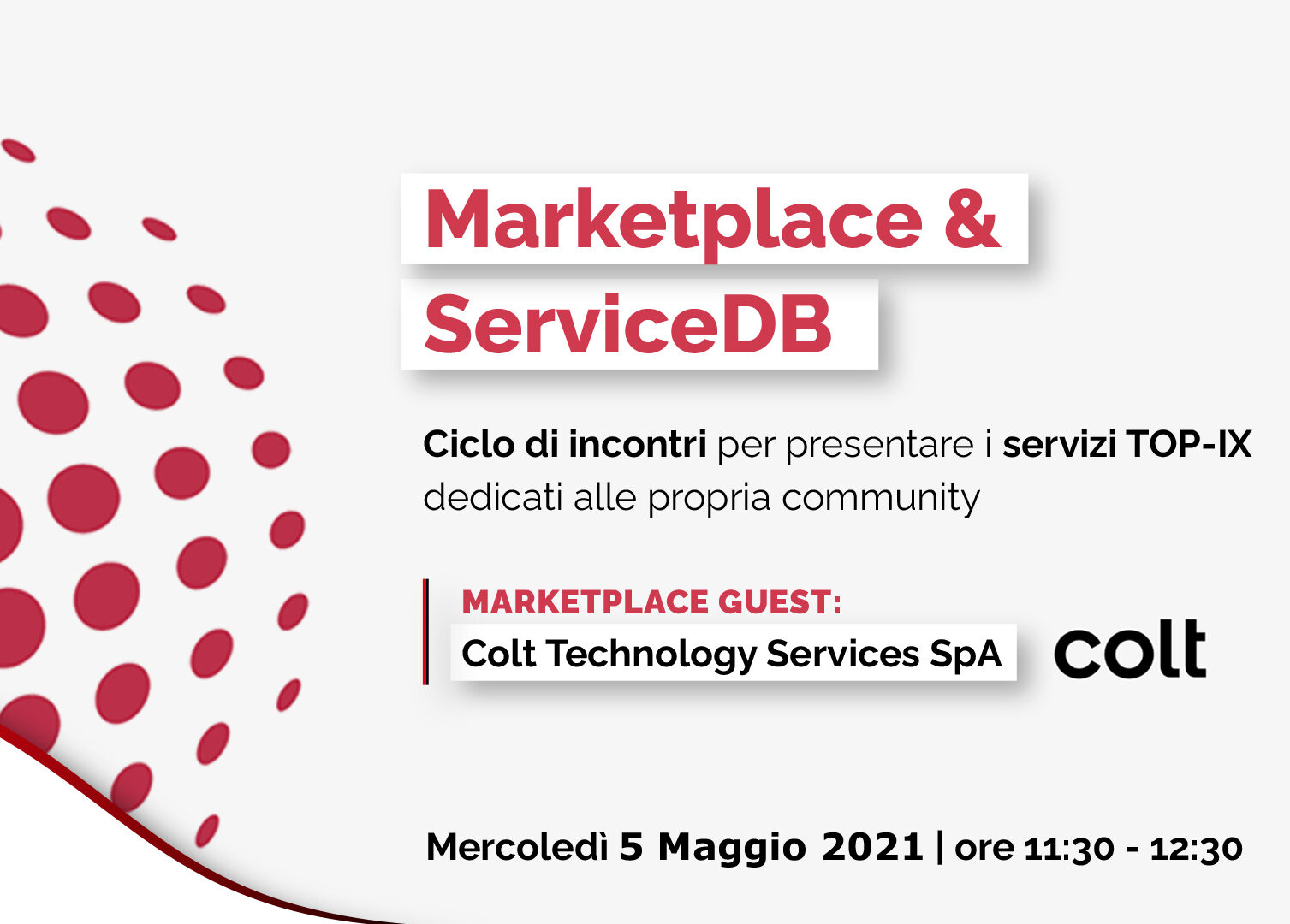 Marketplace &
ServiceDB

Ciclo di incontri per presentare i servizi TOP-IX dedicati alle propria community

MARKETPLACE GUEST:
Colt Technology Services SpA

colt

Mercoledì 5 Maggio 2021 | ore 11:30 - 12:30